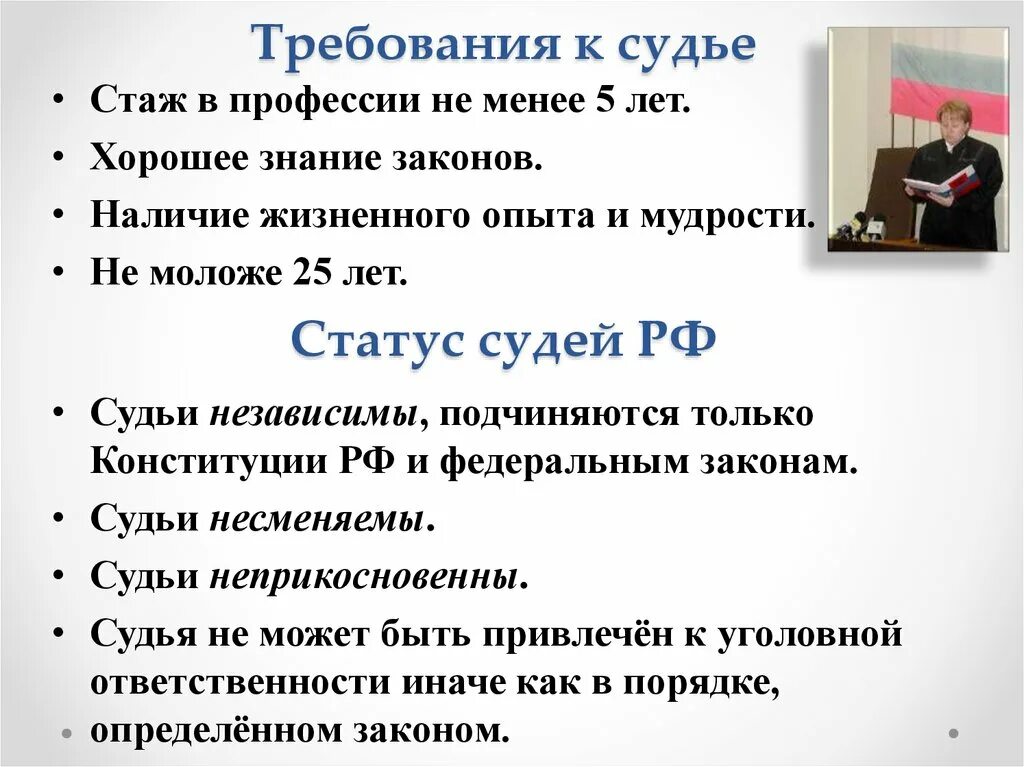 Требования к судье

• Стаж в профессии не менее 5 лет.
• Хорошее знание законов.
• Наличие жизненного опыта и мудрости.
• Не моложе 25 лет.

Статус судей РФ

• Судьи независимы, подчиняются только Конституции РФ и федеральным законам.
• Судьи несменяемы.
• Судьи неприкосновенны.
• Судья не может быть привлечён к уголовной ответственности иначе как в порядке, определённом законом.